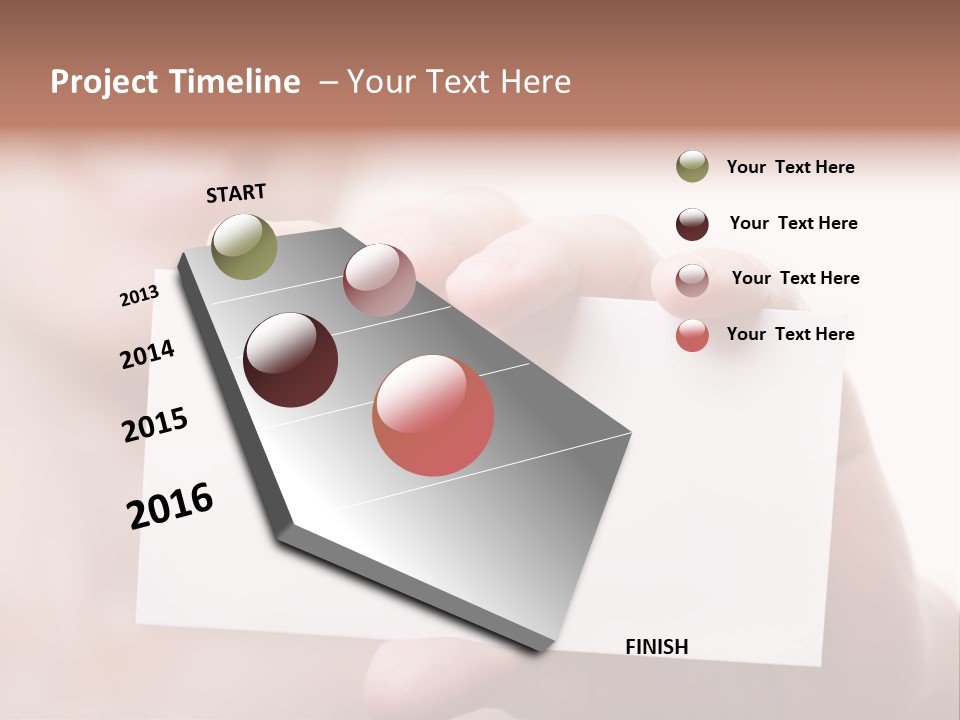 Project Timeline – Your Text Here

START

2013

2014

2015

2016

FINISH

Your Text Here

Your Text Here

Your Text Here

Your Text Here